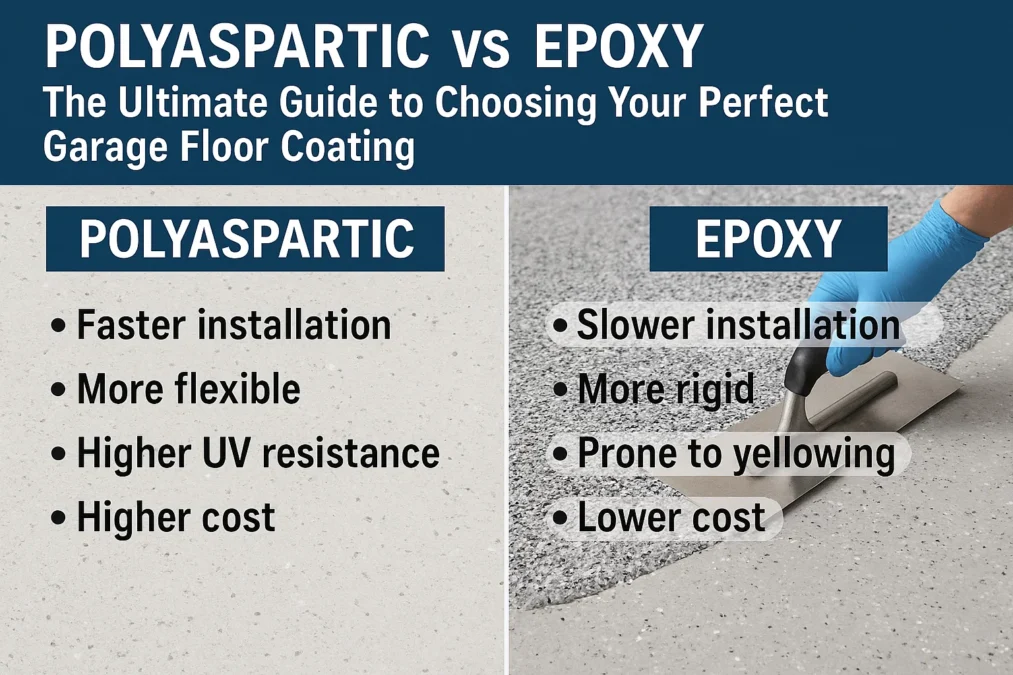 POLYASPARTIC vs EPOXY

The Ultimate Guide to Choosing Your Perfect Garage Floor Coating

POLYASPARTIC

• Faster installation
• More flexible
• Higher UV resistance
• Higher cost

EPOXY

• Slower installation
• More rigid
• Prone to yellowing
• Lower cost